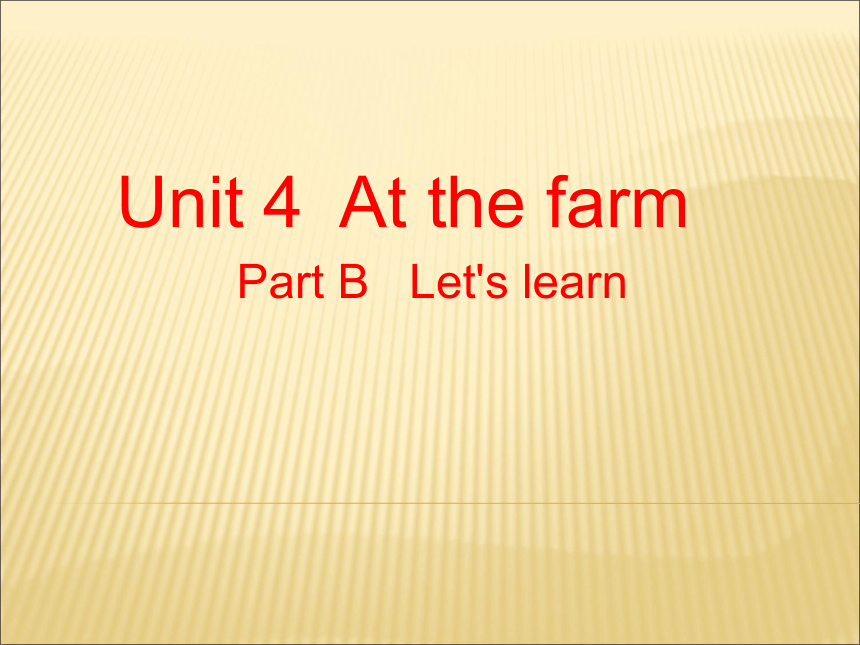 Unit 4 At the farm

Part B Let's learn